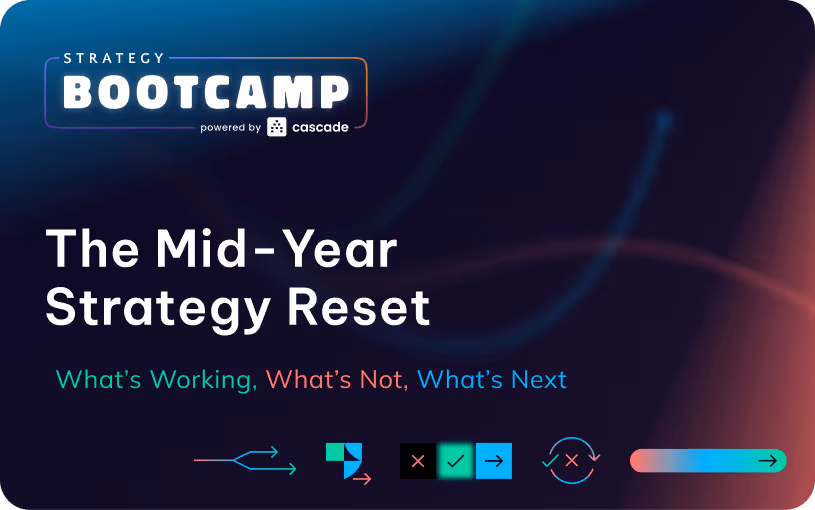 STRATEGY
BOOTCAMP
powered by cascade

The Mid-Year Strategy Reset

What's Working, What's Not, What's Next